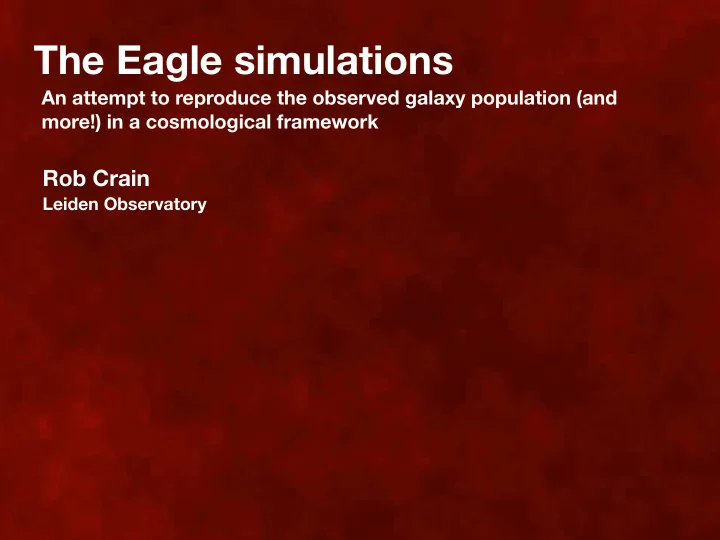 The Eagle simulations

An attempt to reproduce the observed galaxy population (and more!) in a cosmological framework

Rob Crain

Leiden Observatory